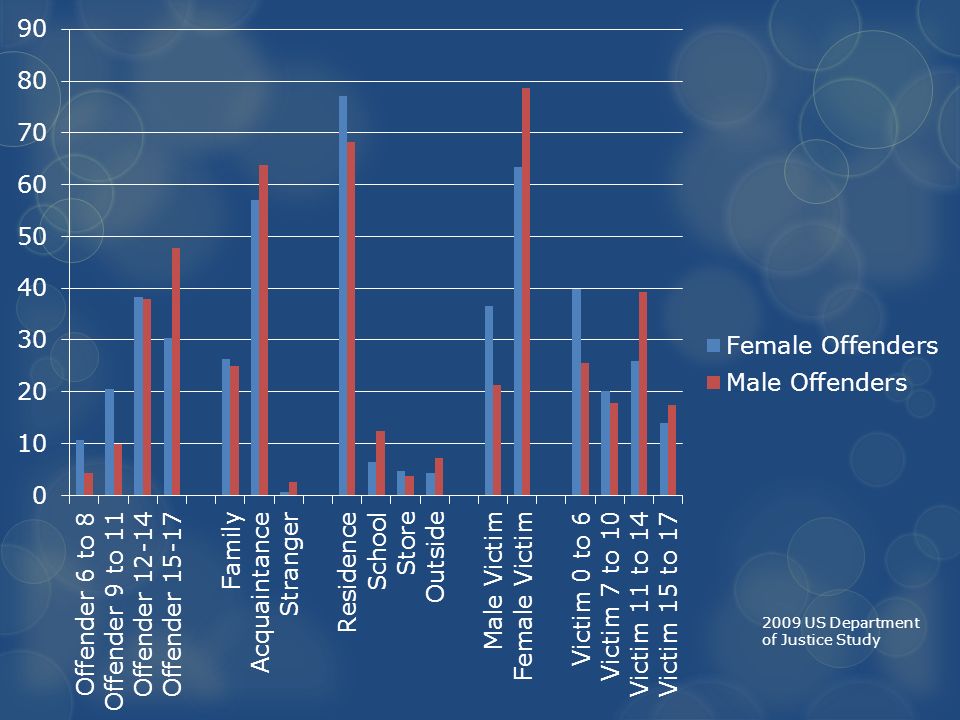 90
80
70
60
50
40
30
20
10
0

Offender 6 to 8
Offender 9 to 11
Offender 12-14
Offender 15-17

Family
Acquaintance
Stranger

Residence
School
Store
Outside

Male Victim
Female Victim

Victim 0 to 6
Victim 7 to 10
Victim 11 to 14
Victim 15 to 17

Female Offenders
Male Offenders

2009 US Department of Justice Study